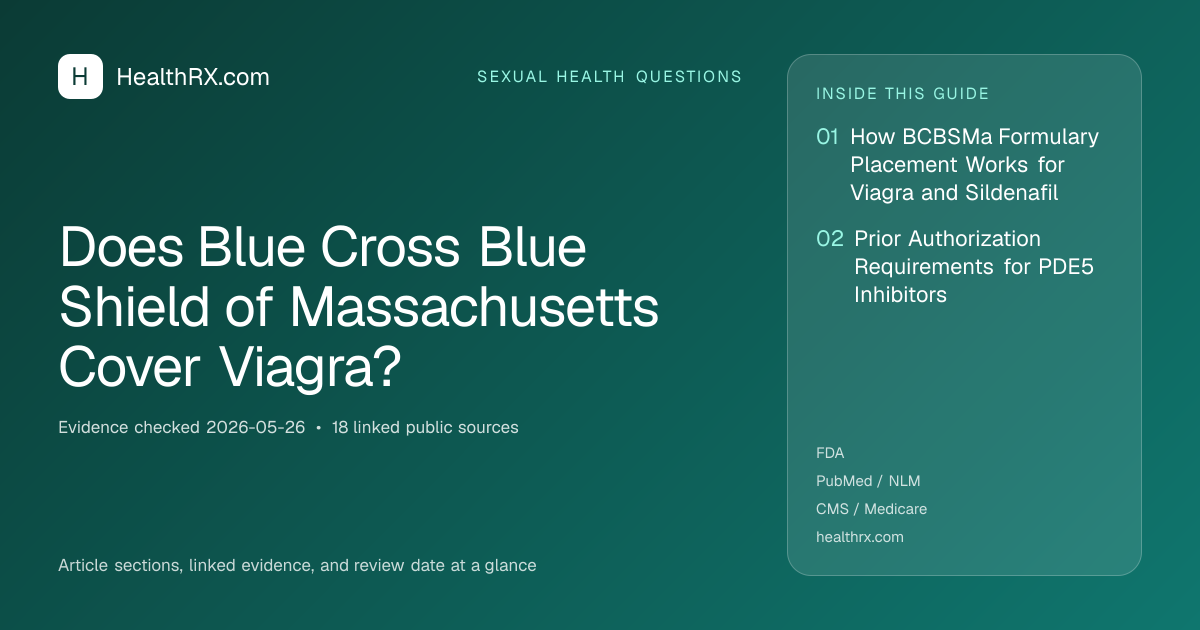 H HealthRX.com

SEXUAL HEALTH QUESTIONS

Does Blue Cross Blue Shield of Massachusetts Cover Viagra?

Evidence checked 2026-05-26 • 18 linked public sources

Article sections, linked evidence, and review date at a glance

INSIDE THIS GUIDE

01 How BCBSMa Formulary Placement Works for Viagra and Sildenafil

02 Prior Authorization Requirements for PDE5 Inhibitors

FDA

PubMed / NLM

CMS / Medicare

healthrx.com